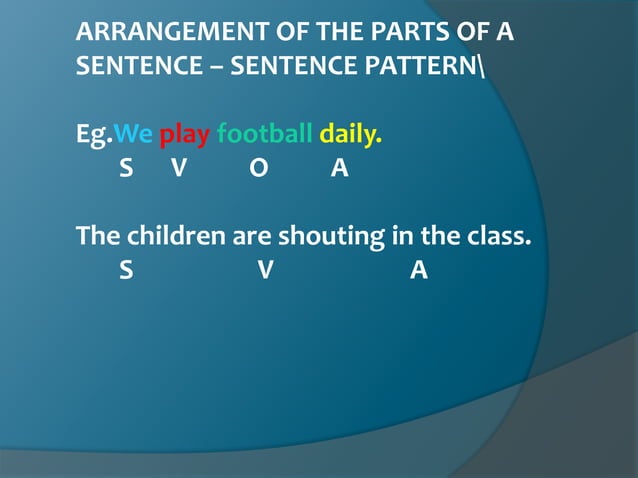 ARRANGEMENT OF THE PARTS OF A SENTENCE – SENTENCE PATTERN\

Eg.We play football daily.
S V O A

The children are shouting in the class.
S V A